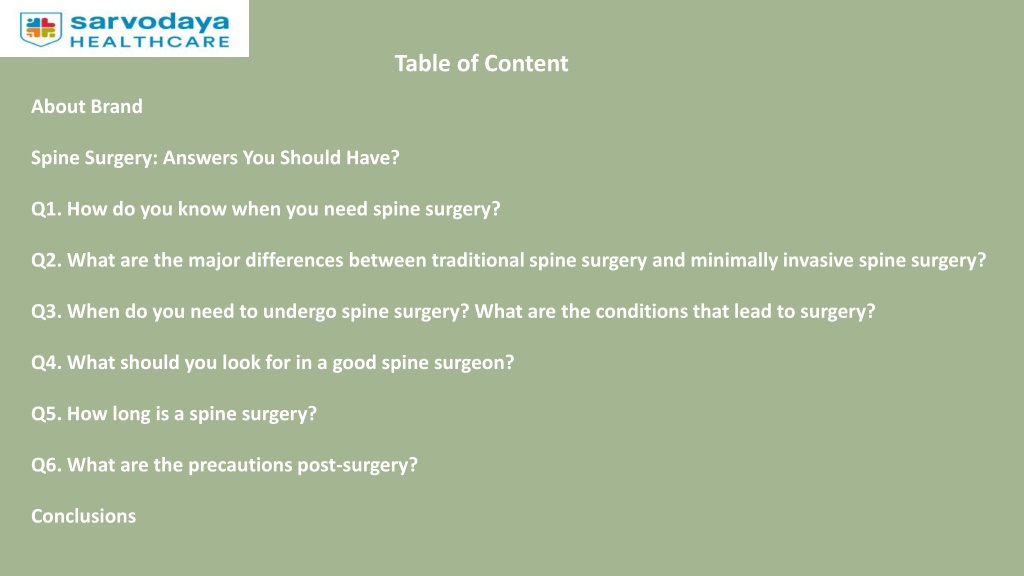 sarvodaya
HEALTHCARE

Table of Content

About Brand

Spine Surgery: Answers You Should Have?

Q1. How do you know when you need spine surgery?

Q2. What are the major differences between traditional spine surgery and minimally invasive spine surgery?

Q3. When do you need to undergo spine surgery? What are the conditions that lead to surgery?

Q4. What should you look for in a good spine surgeon?

Q5. How long is a spine surgery?

Q6. What are the precautions post-surgery?

Conclusions